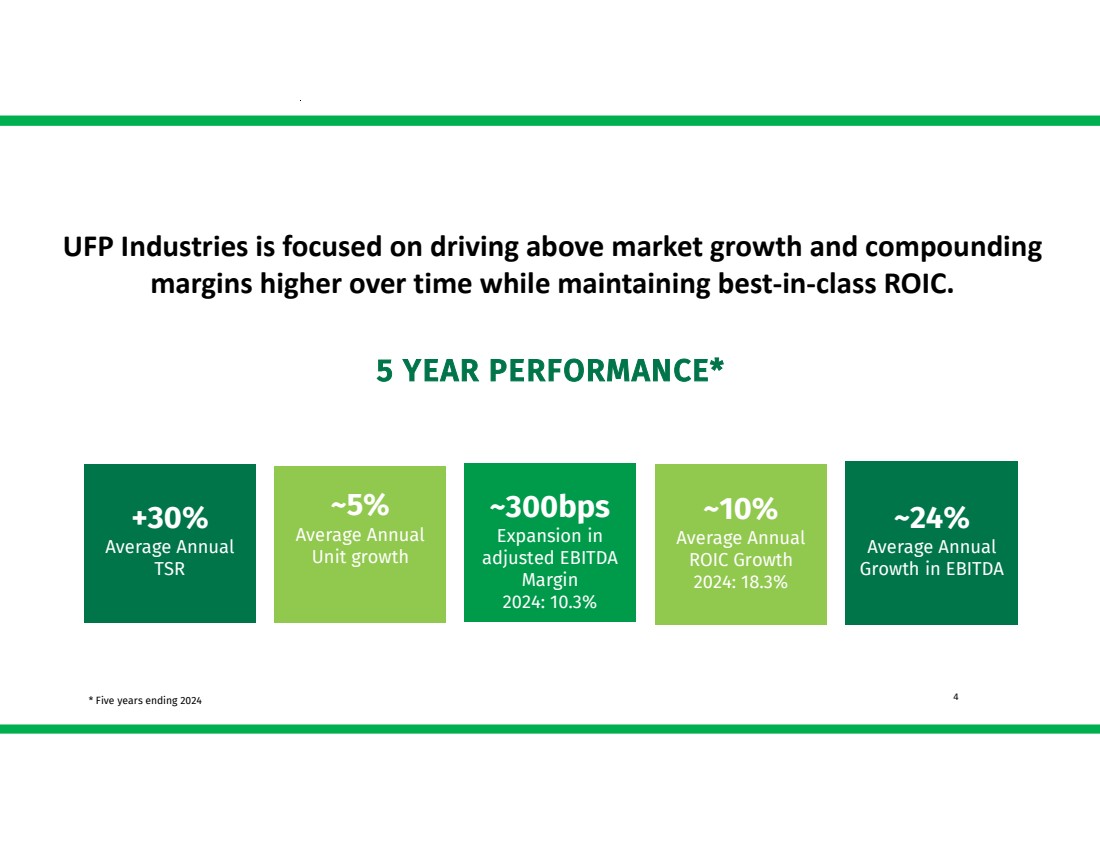 UFP Industries is focused on driving above market growth and compounding margins higher over time while maintaining best-in-class ROIC.

5 YEAR PERFORMANCE*

+30%
Average Annual TSR

~5%
Average Annual Unit growth

~300bps
Expansion in adjusted EBITDA Margin
2024: 10.3%

~10%
Average Annual ROIC Growth
2024: 18.3%

~24%
Average Annual Growth in EBITDA

* Five years ending 2024

4